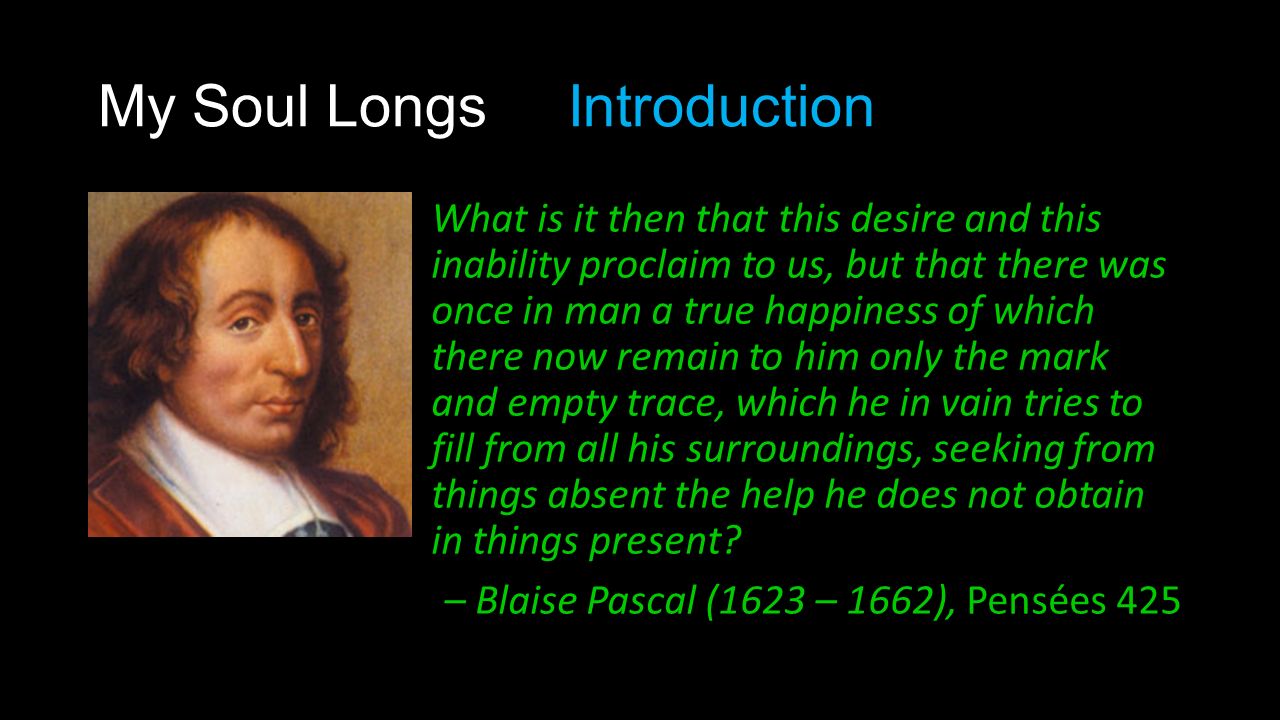 My Soul Longs Introduction

What is it then that this desire and this inability proclaim to us, but that there was once in man a true happiness of which there now remain to him only the mark and empty trace, which he in vain tries to fill from all his surroundings, seeking from things absent the help he does not obtain in things present?

– Blaise Pascal (1623 – 1662), Pensées 425